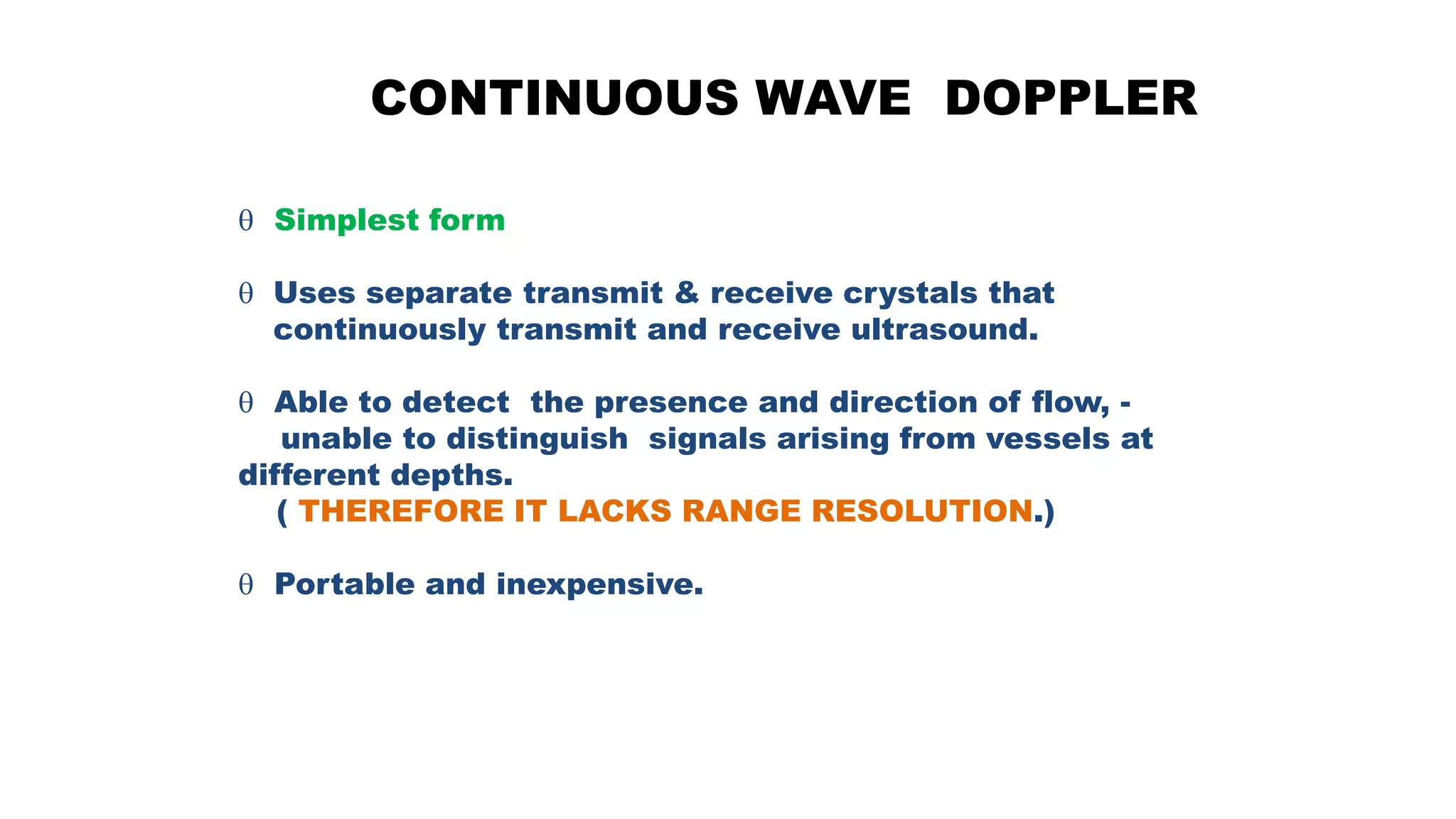 CONTINUOUS WAVE DOPPLER

θ Simplest form

θ Uses separate transmit & receive crystals that continuously transmit and receive ultrasound.

θ Able to detect the presence and direction of flow, - unable to distinguish signals arising from vessels at different depths.
( THEREFORE IT LACKS RANGE RESOLUTION.)

θ Portable and inexpensive.